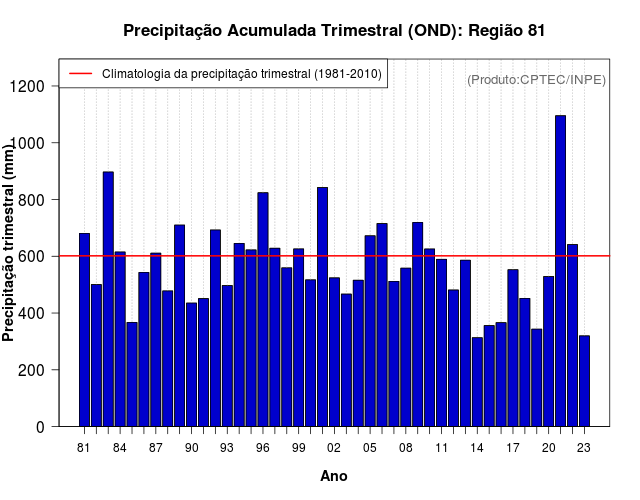 Precipitação Acumulada Trimestral (OND): Região 81

Climatologia da precipitação trimestral (1981-2010)

(Produto:CPTEC/INPE)

Precipitação trimestral (mm)

1200
1000
800
600
400
200
0

81 84 87 90 93 96 99 02 05 08 11 14 17 20 23

Ano